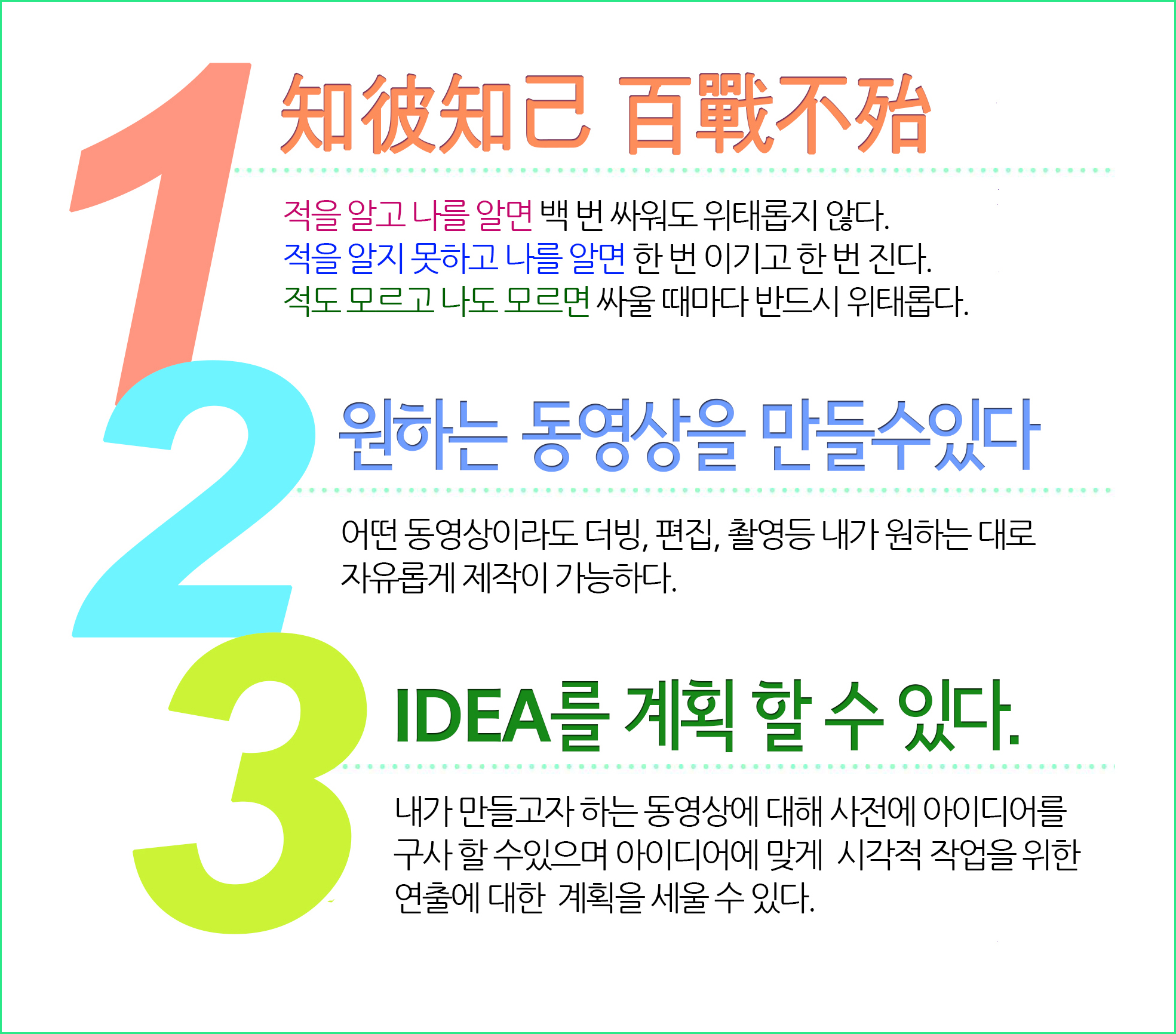 1

知彼知己 百戰不殆

적을 알고 나를 알면 백 번 싸워도 위태롭지 않다.
적을 알지 못하고 나를 알면 한 번 이기고 한 번 진다.
적도 모르고 나도 모르면 싸울 때마다 반드시 위태롭다.

2

원하는 동영상을 만들수있다

어떤 동영상이라도 더빙, 편집, 촬영등 내가 원하는 대로 자유롭게 제작이 가능하다.

3

IDEA를 계획 할 수 있다.

내가 만들고자 하는 동영상에 대해 사전에 아이디어를 구사 할 수있으며 아이디어에 맞게 시각적 작업을 위한 연출에 대한 계획을 세울 수 있다.